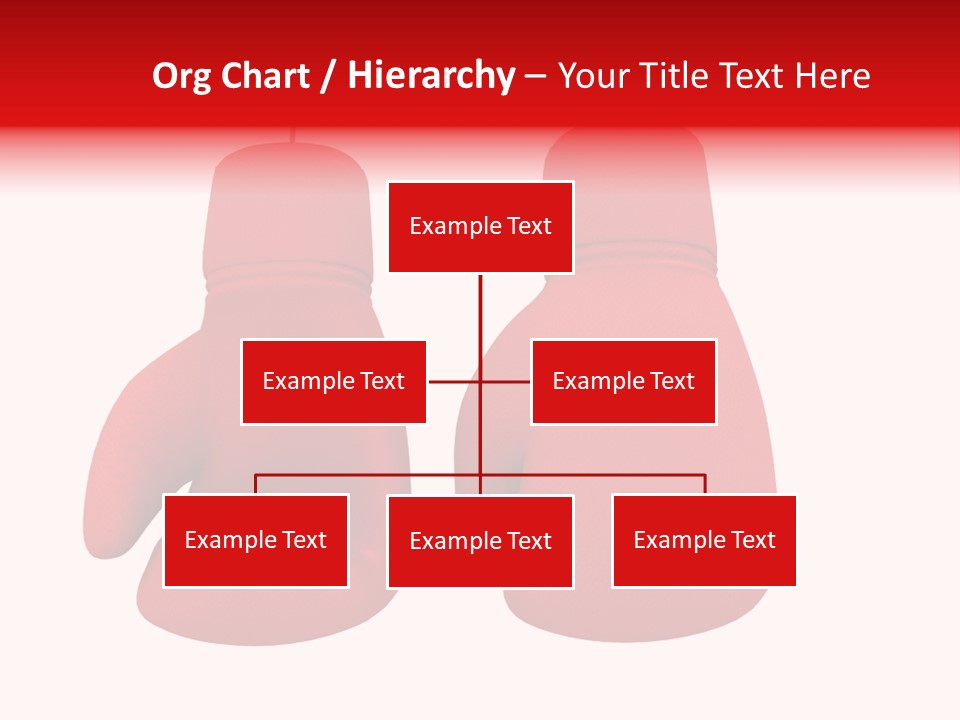 Org Chart / Hierarchy – Your Title Text Here

Example Text

Example Text

Example Text

Example Text

Example Text

Example Text